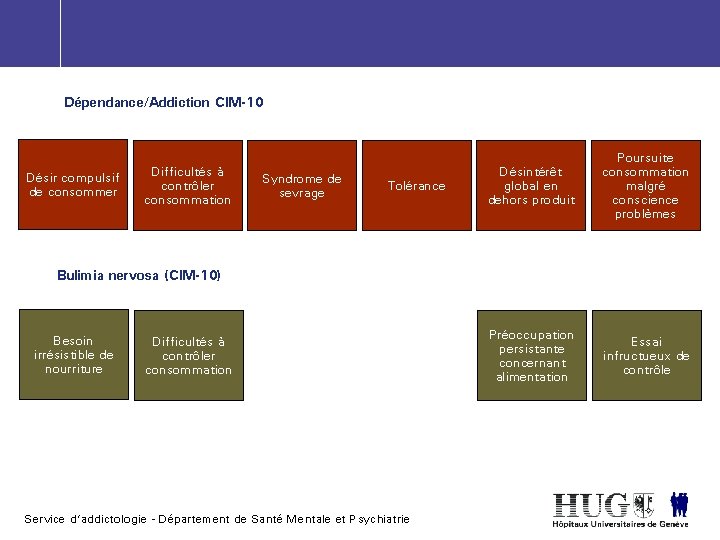 Dépendance/Addiction CIM-10

Désir compulsif de consommer

Difficultés à contrôler consommation

Syndrome de sevrage

Tolérance

Désintérêt global en dehors produit

Poursuite consommation malgré conscience problèmes

Bulimia nervosa (CIM-10)

Besoin irrésistible de nourriture

Difficultés à contrôler consommation

Préoccupation persistante concernant alimentation

Essai infructueux de contrôle

Service d'addictologie - Département de Santé Mentale et Psychiatrie

HUG
Hôpitaux Universitaires de Genève